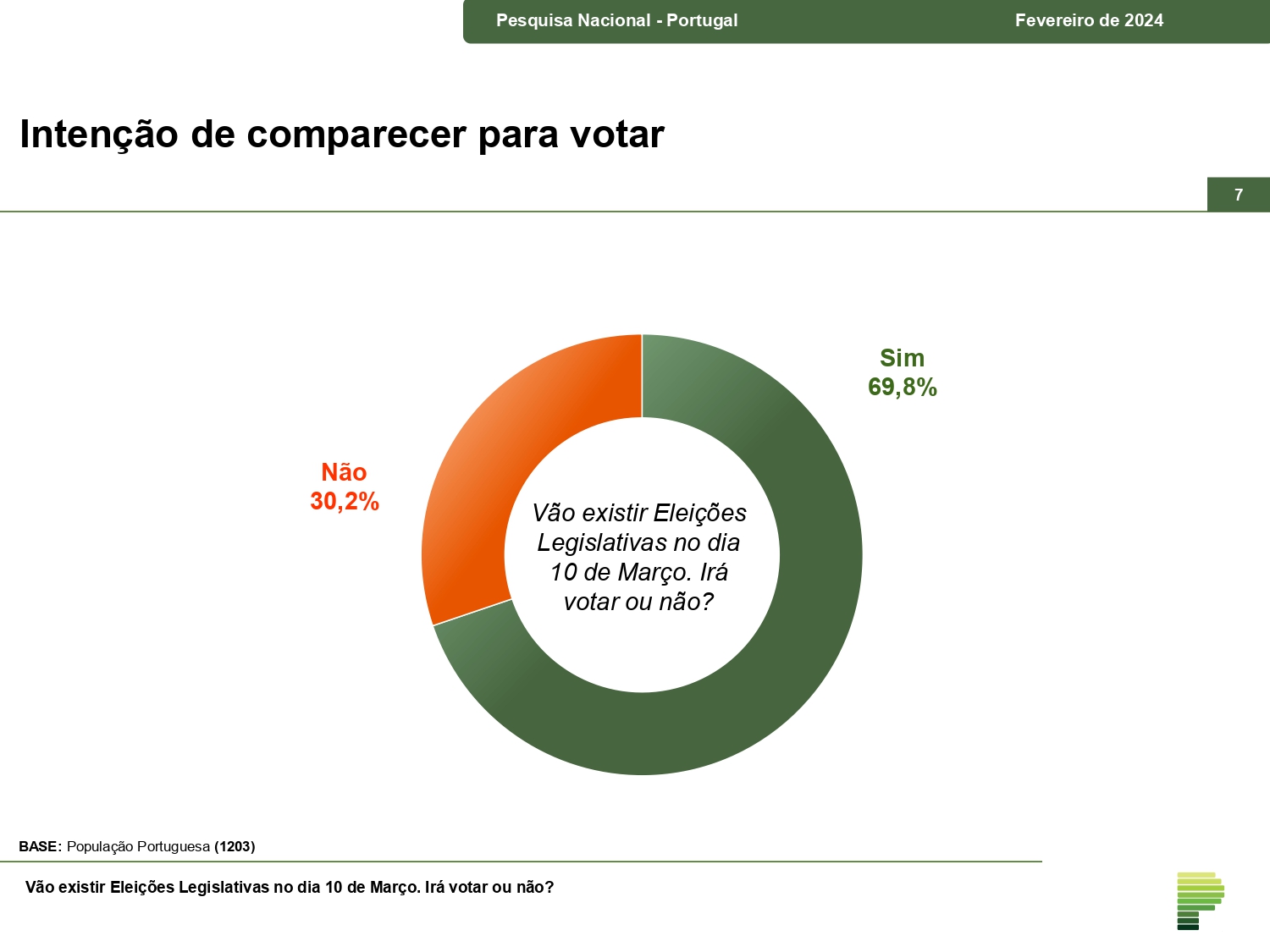 Pesquisa Nacional - Portugal

Fevereiro de 2024

Intenção de comparecer para votar

7

Sim
69,8%

Não
30,2%

Vão existir Eleições Legislativas no dia 10 de Março. Irá votar ou não?

BASE: População Portuguesa (1203)

Vão existir Eleições Legislativas no dia 10 de Março. Irá votar ou não?